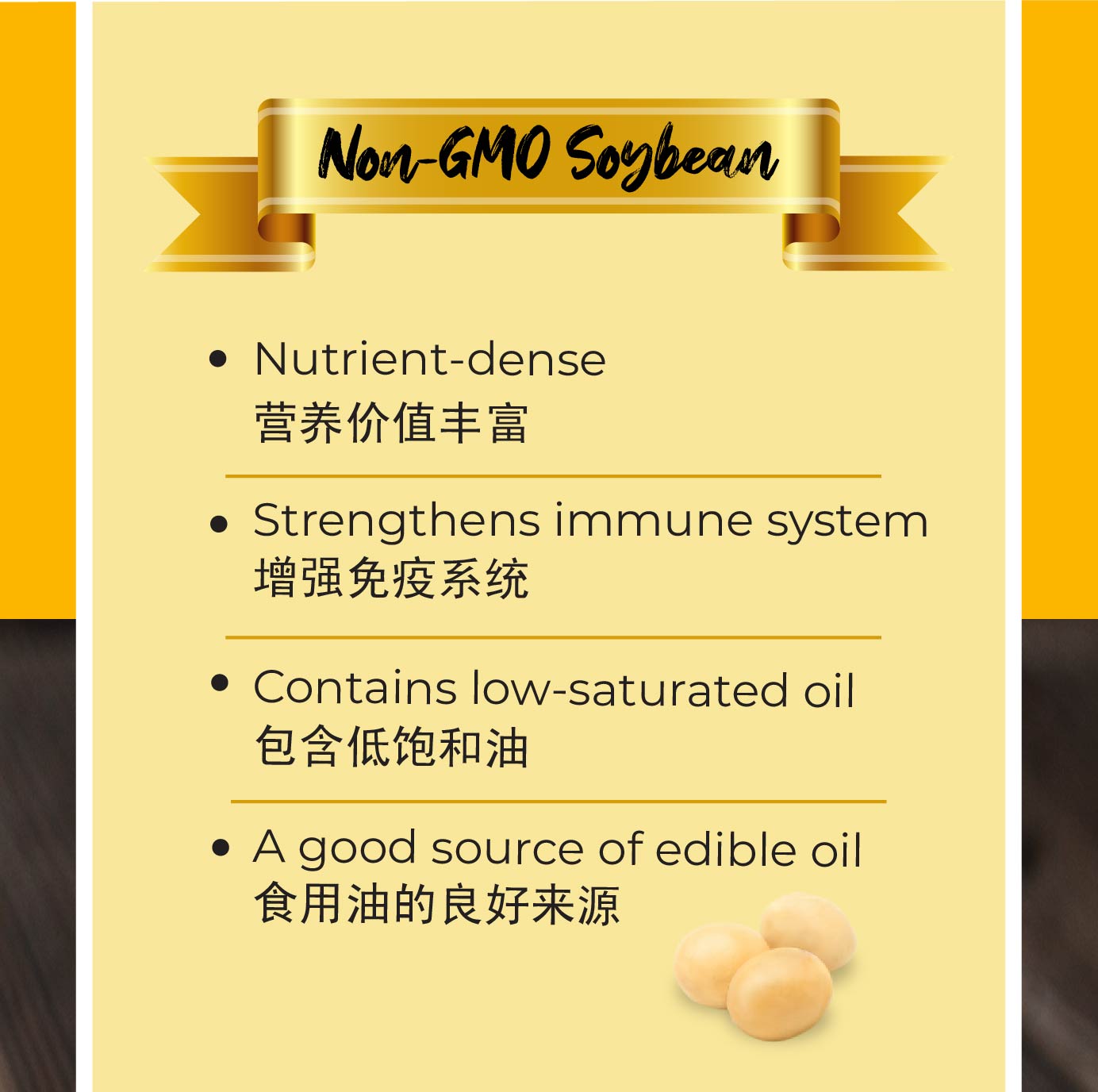 Non-GMO Soybean

• Nutrient-dense
营养价值丰富

• Strengthens immune system
增强免疫系统

• Contains low-saturated oil
包含低饱和油

• A good source of edible oil
食用油的良好来源